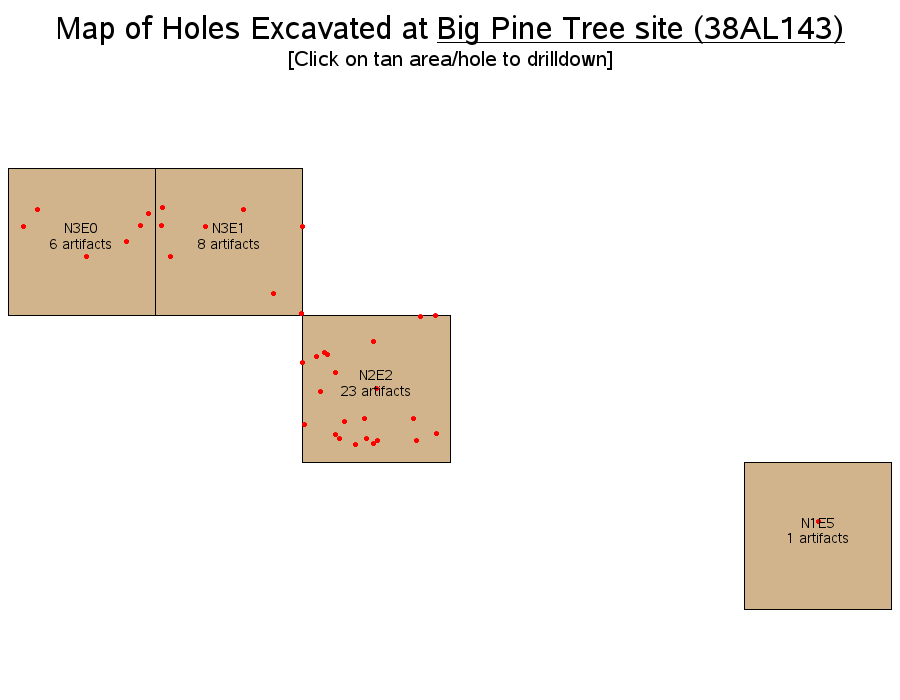 Map of Holes Excavated at Big Pine Tree site (38AL143)
[Click on tan area/hole to drilldown]

N3E0
6 artifacts

N3E1
8 artifacts

N2E2
23 artifacts

N1E5
1 artifacts